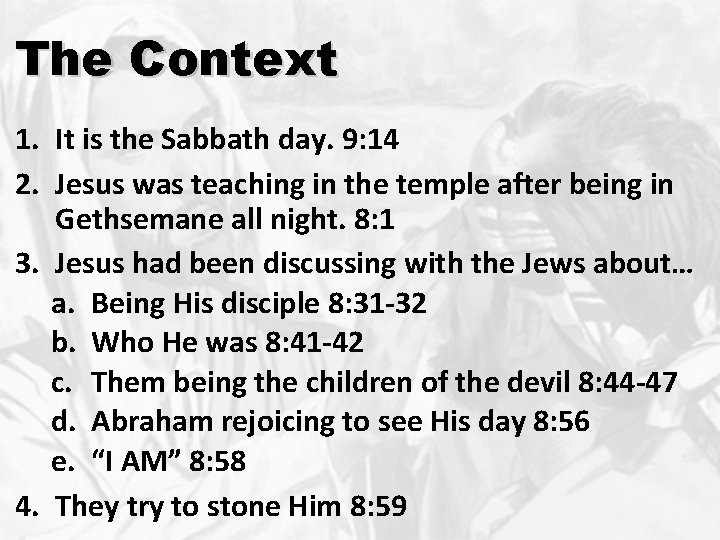 The Context

1. It is the Sabbath day. 9:14
2. Jesus was teaching in the temple after being in Gethsemane all night. 8:1
3. Jesus had been discussing with the Jews about…
a. Being His disciple 8:31-32
b. Who He was 8:41-42
c. Them being the children of the devil 8:44-47
d. Abraham rejoicing to see His day 8:56
e. “I AM” 8:58
4. They try to stone Him 8:59